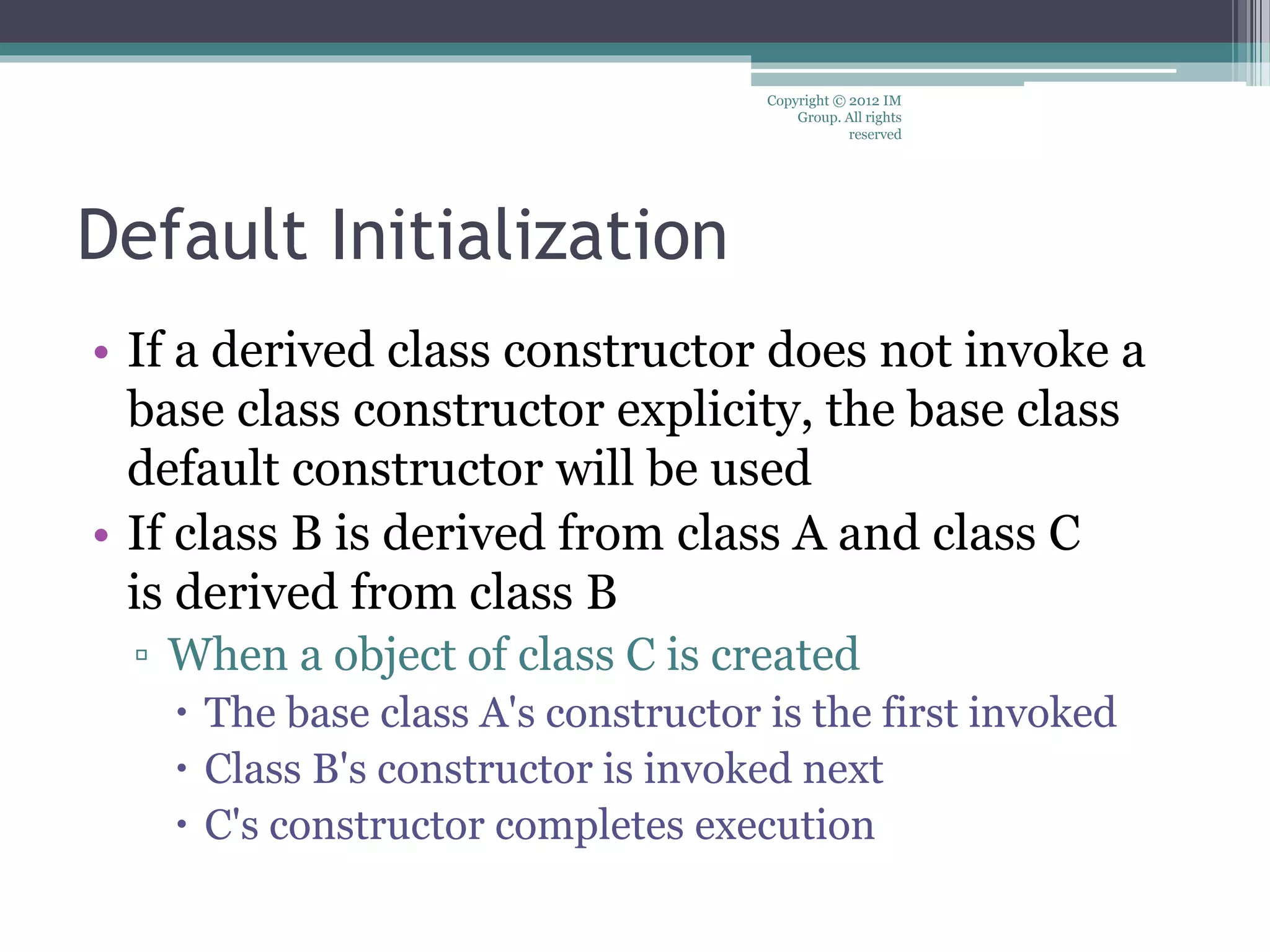 Copyright © 2012 IM Group. All rights reserved

Default Initialization

• If a derived class constructor does not invoke a base class constructor explicity, the base class default constructor will be used
• If class B is derived from class A and class C is derived from class B
▫ When a object of class C is created
• The base class A's constructor is the first invoked
• Class B's constructor is invoked next
• C's constructor completes execution